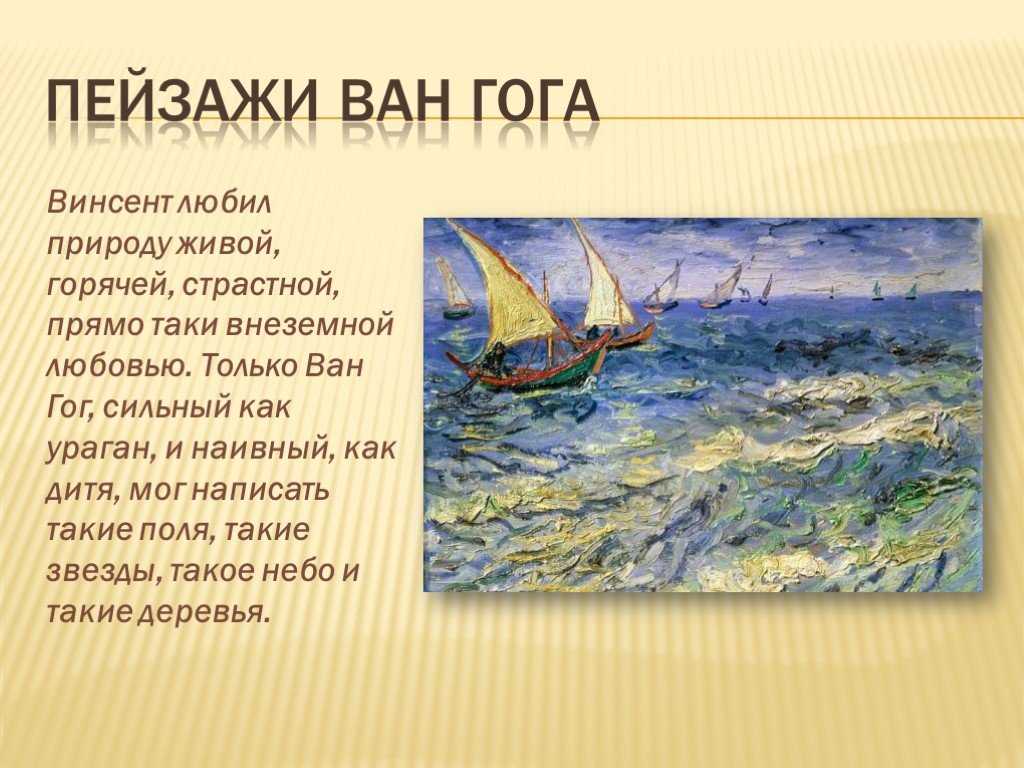 ПЕЙЗАЖИ ВАН ГОГА

Винсент любил природу живой, горячей, страстной, прямо таки внеземной любовью. Только Ван Гог, сильный как ураган, и наивный, как дитя, мог написать такие поля, такие звезды, такое небо и такие деревья.